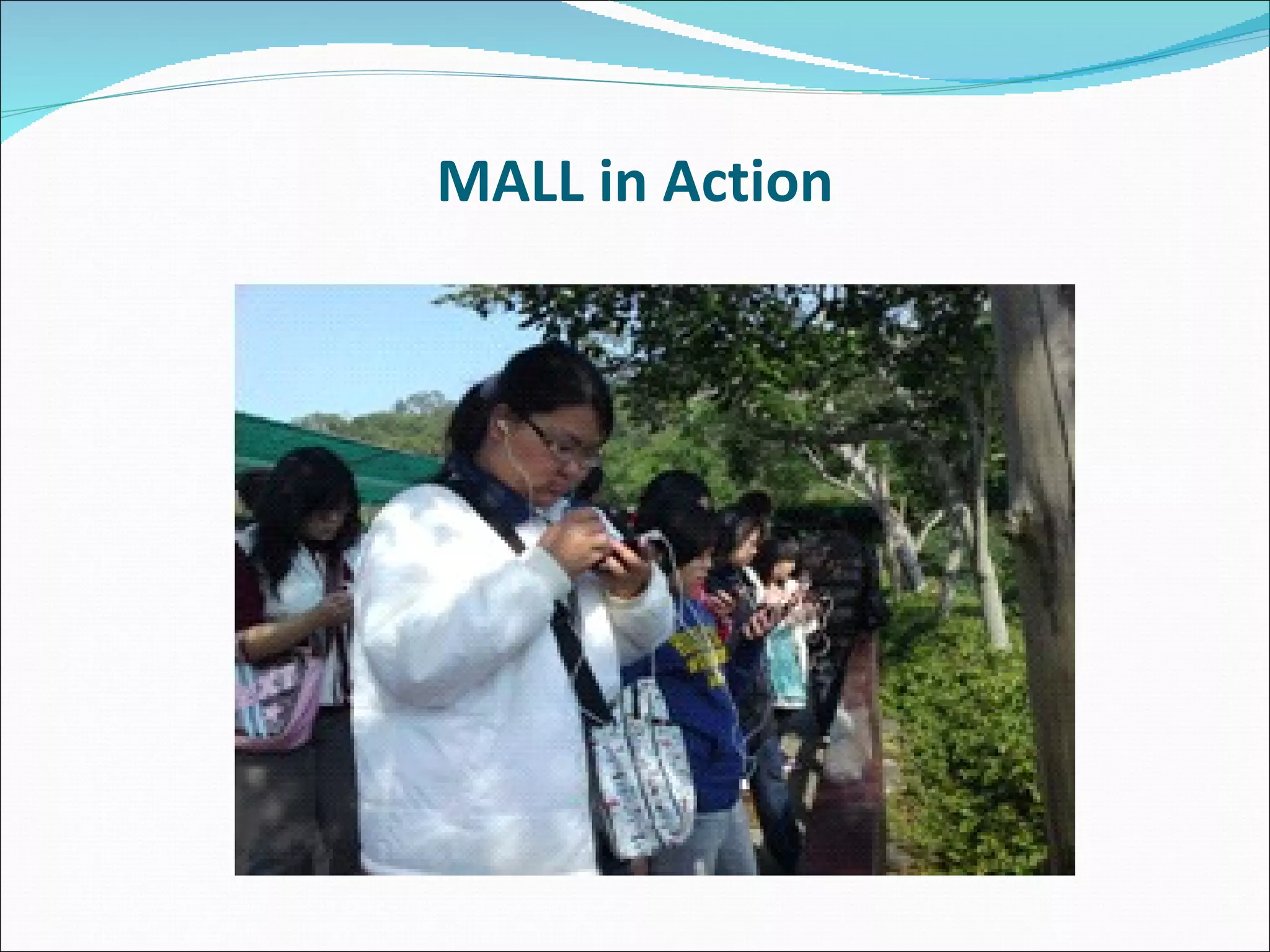 MALL in Action